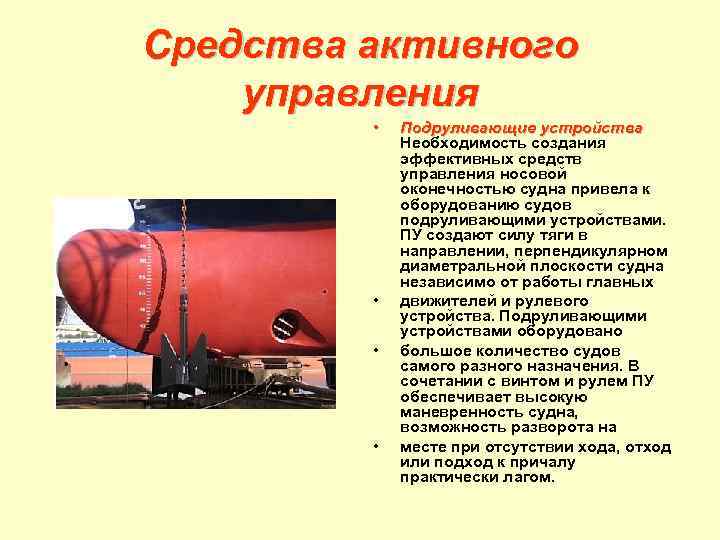 Средства активного управления

• Подруливающие устройства Необходимость создания эффективных средств управления носовой оконечностью судна привела к оборудованию судов подруливающими устройствами. ПУ создают силу тяги в направлении, перпендикулярном диаметральной плоскости судна независимо от работы главных

• движителей и рулевого устройства. Подруливающими устройствами оборудовано

• большое количество судов самого разного назначения. В сочетании с винтом и рулем ПУ обеспечивает высокую маневренность судна, возможность разворота на

• месте при отсутствии хода, отход или подход к причалу практически лагом.